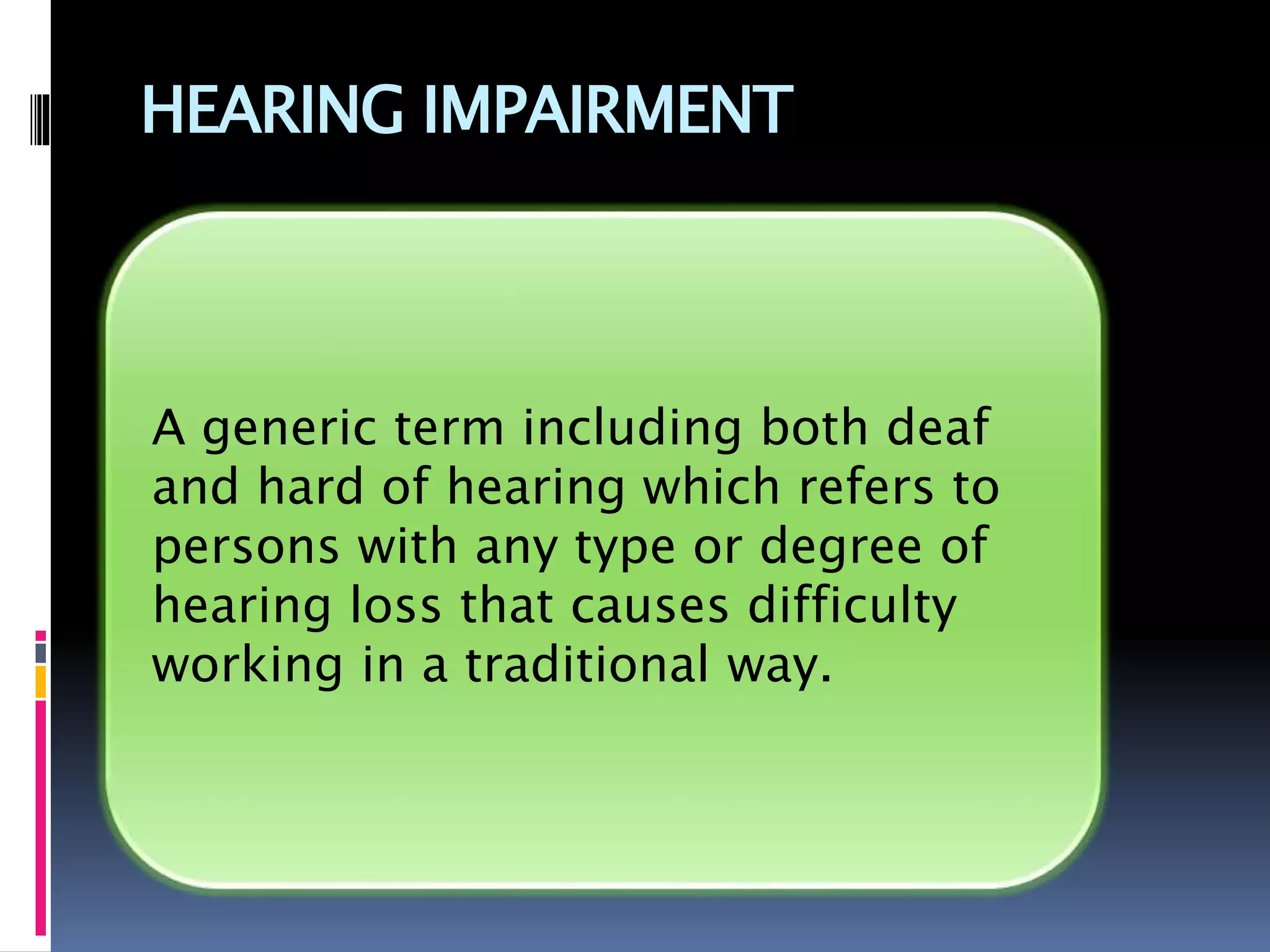 HEARING IMPAIRMENT

A generic term including both deaf and hard of hearing which refers to persons with any type or degree of hearing loss that causes difficulty working in a traditional way.